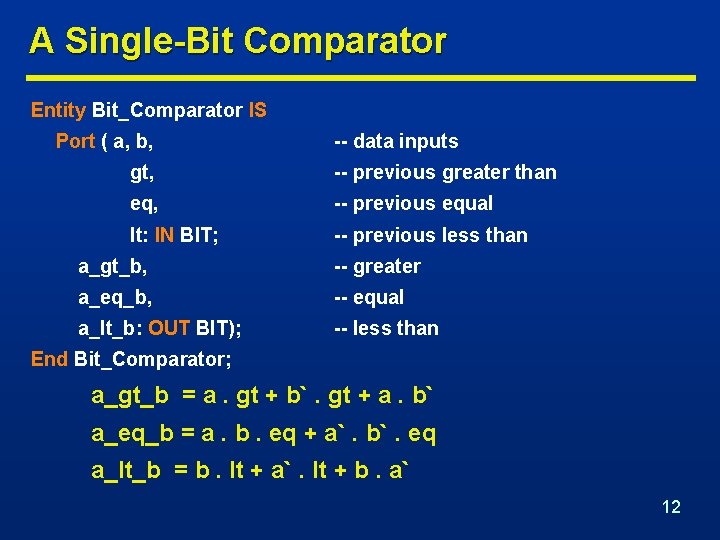 A Single-Bit Comparator

Entity Bit_Comparator IS
Port ( a, b, -- data inputs
gt, -- previous greater than
eq, -- previous equal
lt: IN BIT; -- previous less than
a_gt_b, -- greater
a_eq_b, -- equal
a_lt_b: OUT BIT); -- less than
End Bit_Comparator;

a_gt_b = a . gt + b` . gt + a . b`

a_eq_b = a . b . eq + a` . b` . eq

a_lt_b = b . lt + a` . lt + b . a`

12